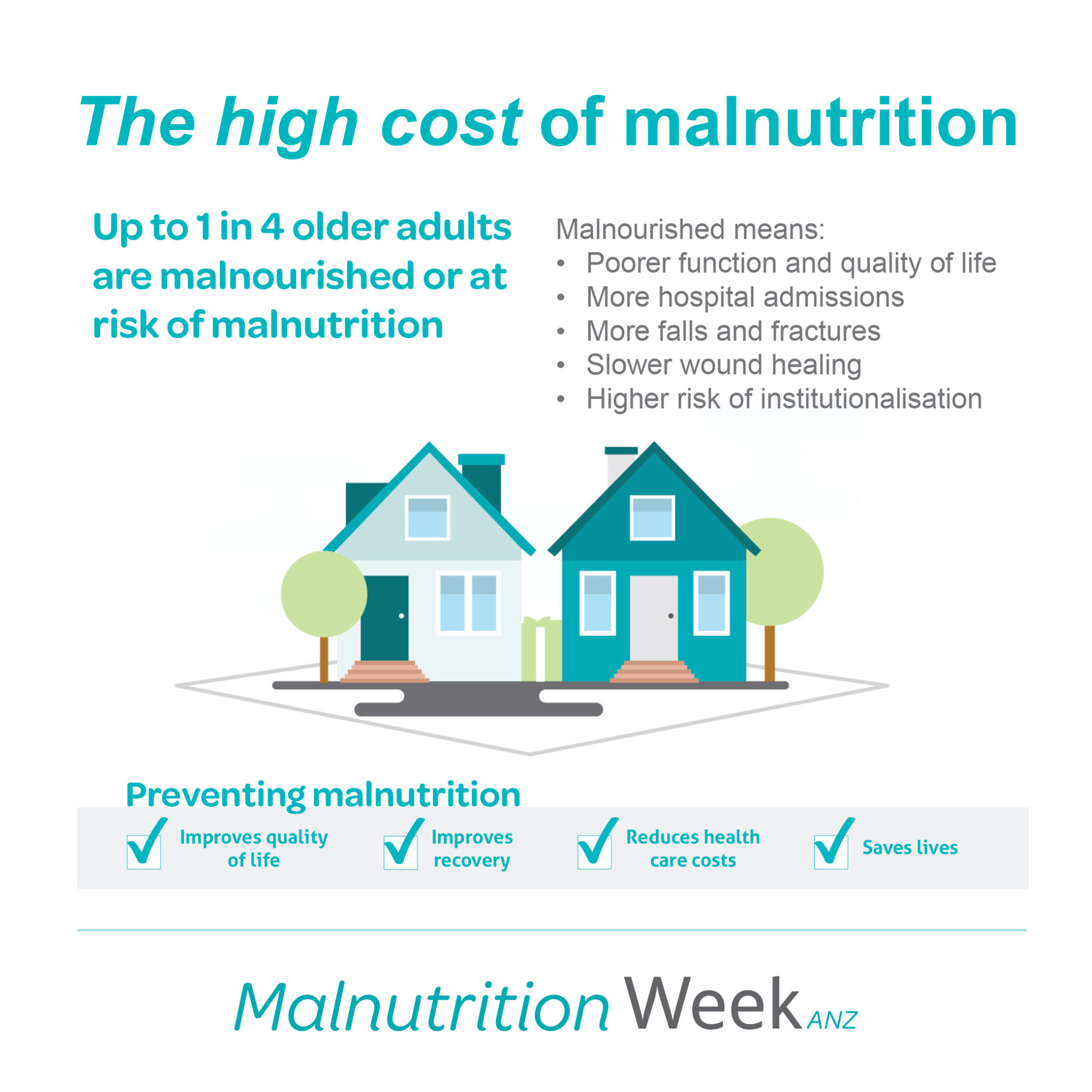 The high cost of malnutrition

Up to 1 in 4 older adults are malnourished or at risk of malnutrition

Malnourished means:
• Poorer function and quality of life
• More hospital admissions
• More falls and fractures
• Slower wound healing
• Higher risk of institutionalisation

Preventing malnutrition

Improves quality of life

Improves recovery

Reduces health care costs

Saves lives

Malnutrition Week ANZ